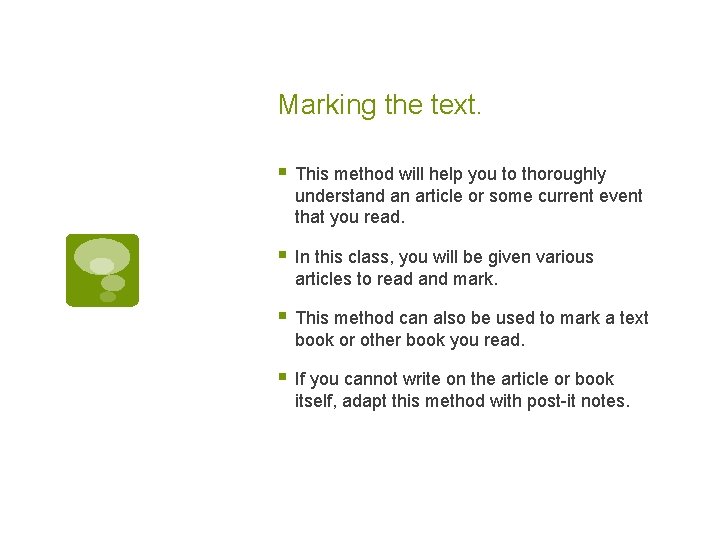 Marking the text.

- This method will help you to thoroughly understand an article or some current event that you read.
- In this class, you will be given various articles to read and mark.
- This method can also be used to mark a text book or other book you read.
- If you cannot write on the article or book itself, adapt this method with post-it notes.